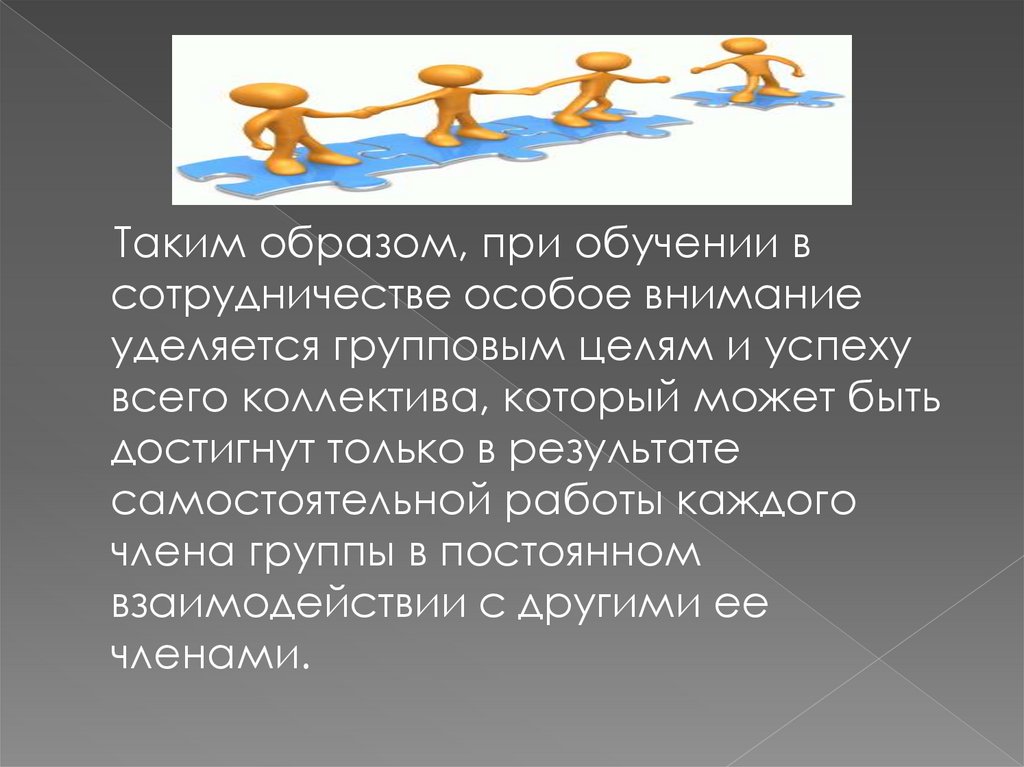 Таким образом, при обучении в сотрудничестве особое внимание уделяется групповым целям и успеху всего коллектива, который может быть достигнут только в результате самостоятельной работы каждого члена группы в постоянном взаимодействии с другими ее членами.